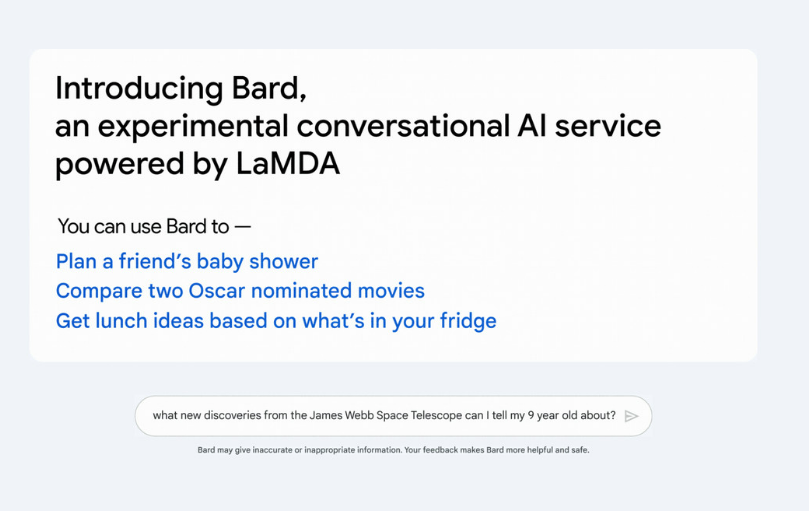 Introducing Bard,
an experimental conversational AI service powered by LaMDA

You can use Bard to —
Plan a friend's baby shower
Compare two Oscar nominated movies
Get lunch ideas based on what's in your fridge

what new discoveries from the James Webb Space Telescope can I tell my 9 year old about?

Bard may give inaccurate or inappropriate information. Your feedback makes Bard more helpful and safe.